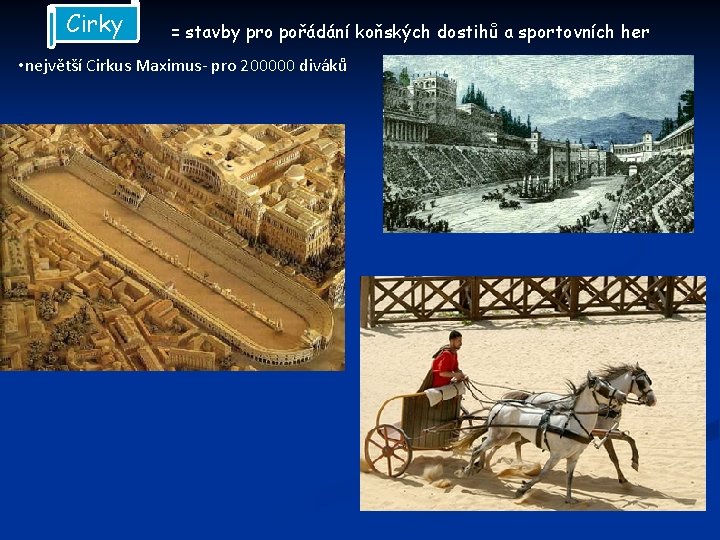 Cirky

= stavby pro pořádání koňských dostihů a sportovních her

•největší Cirkus Maximus- pro 200000 diváků